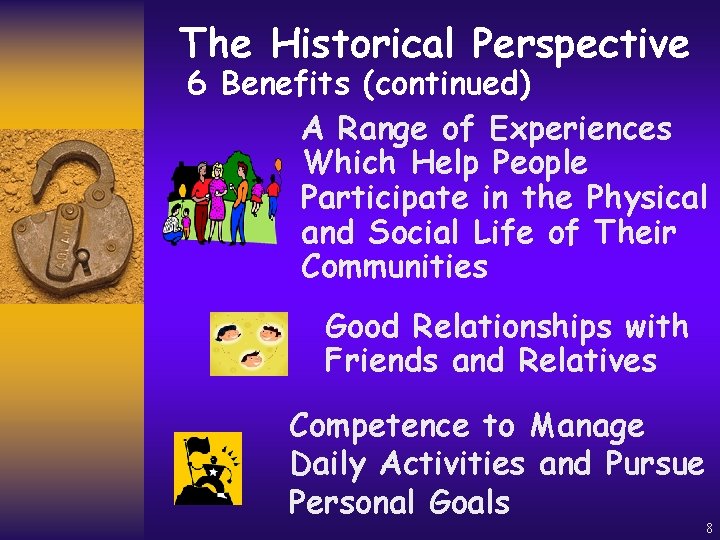 The Historical Perspective
6 Benefits (continued)

A Range of Experiences Which Help People Participate in the Physical and Social Life of Their Communities

Good Relationships with Friends and Relatives

Competence to Manage Daily Activities and Pursue Personal Goals

8